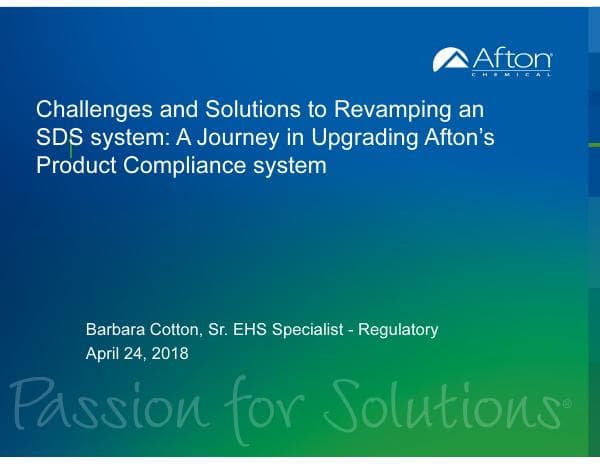 Afton
CHEMICAL

Challenges and Solutions to Revamping an SDS system: A Journey in Upgrading Afton's Product Compliance system

Barbara Cotton, Sr. EHS Specialist - Regulatory
April 24, 2018

Passion for Solutions®